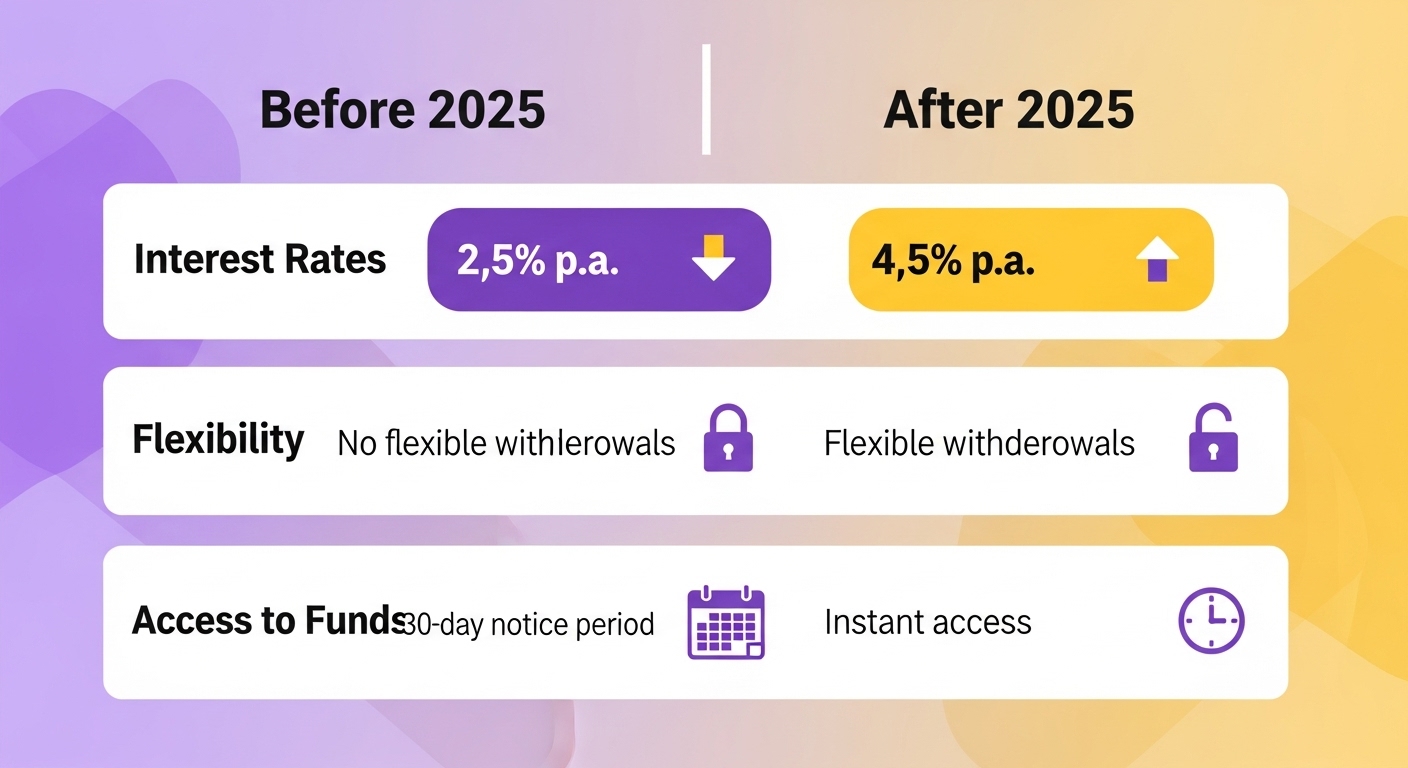 |  | Before 2025 | After 2025 |
|---|---|---|
| Interest Rates | 2,5% p.a. | 4,5% p.a. |
| Flexibility | No flexible withlerowals | Flexible withderowals |
| Access to Funds | 30-day notice period | Instant access |